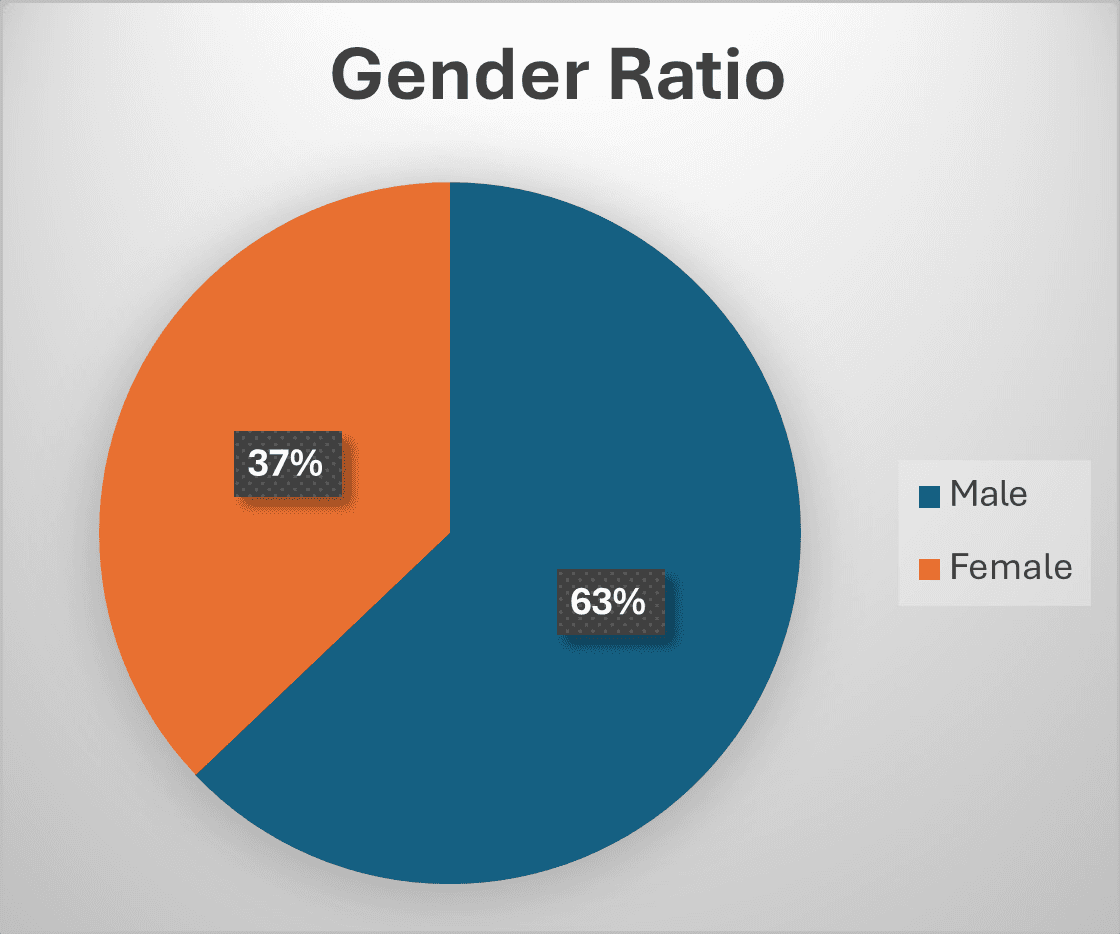 Gender Ratio

37%

63%

Male
Female